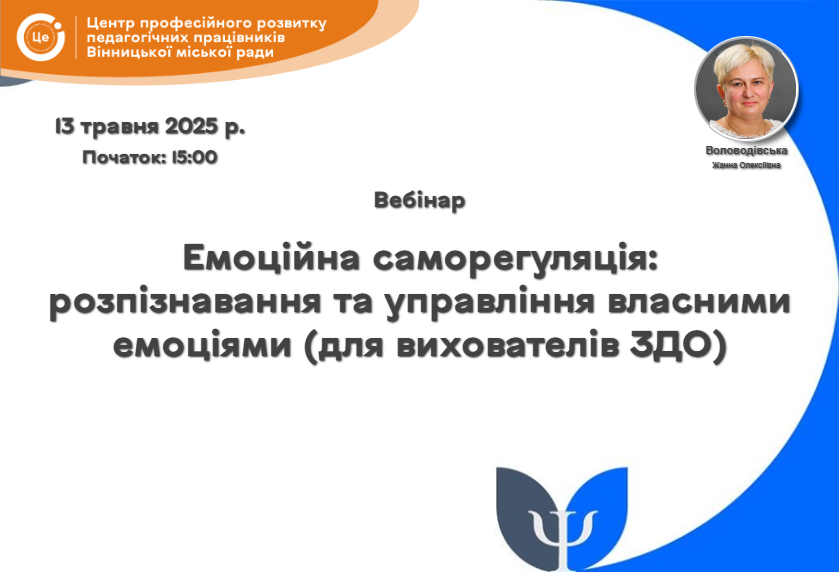 Це

Центр професійного розвитку педагогічних працівників Вінницької міської ради

13 травня 2025 р.
Початок: 15:00

Воловодівська
Жанна Олексіївна

Вебінар

Емоційна саморегуляція: розпізнавання та управління власними емоціями (для вихователів ЗДО)

Ψ